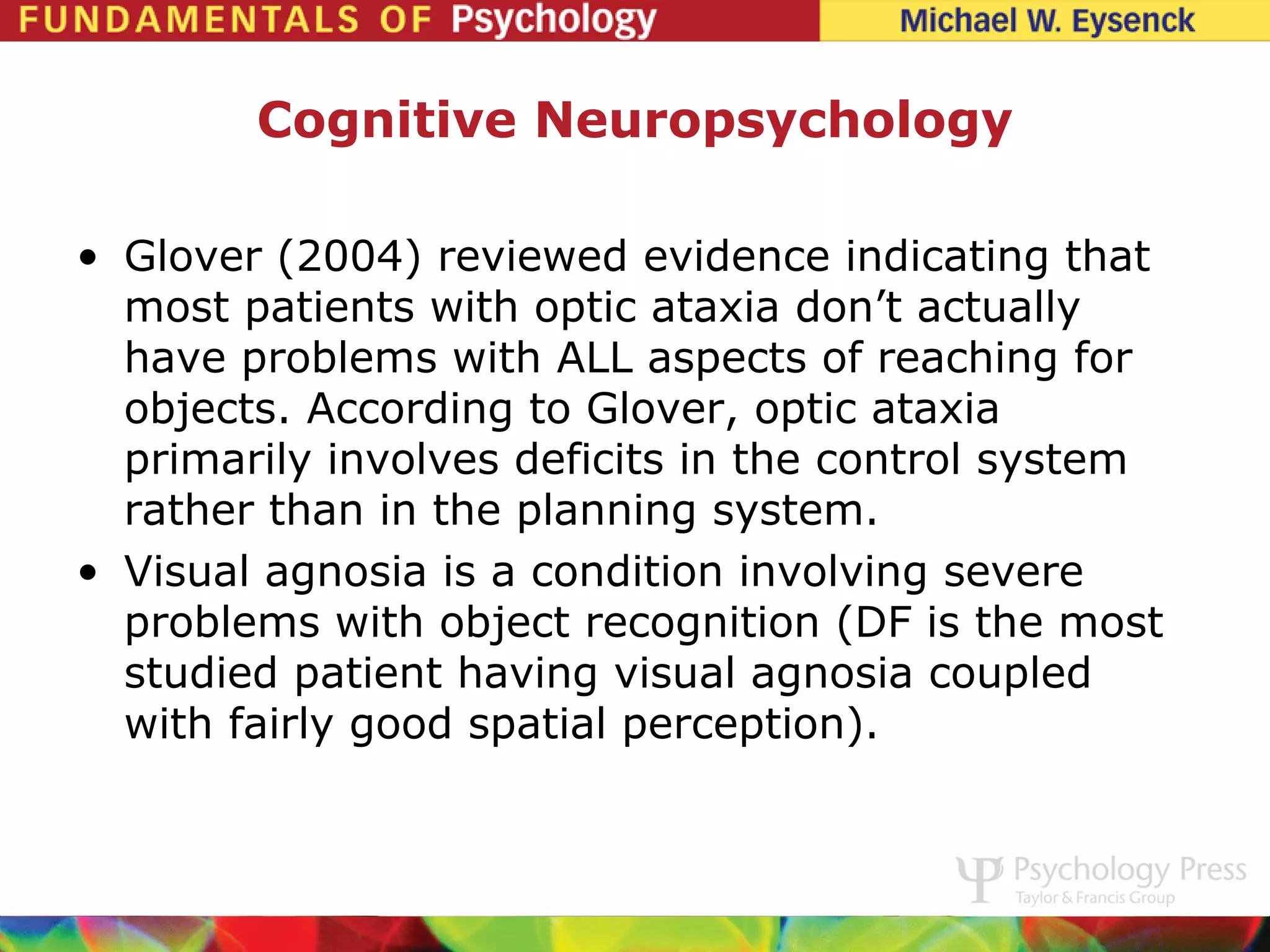 FUNDAMENTALS OF Psychology Michael W. Eysenck

Cognitive Neuropsychology

• Glover (2004) reviewed evidence indicating that most patients with optic ataxia don’t actually have problems with ALL aspects of reaching for objects. According to Glover, optic ataxia primarily involves deficits in the control system rather than in the planning system.

• Visual agnosia is a condition involving severe problems with object recognition (DF is the most studied patient having visual agnosia coupled with fairly good spatial perception).

Psychology Press
Taylor & Francis Group